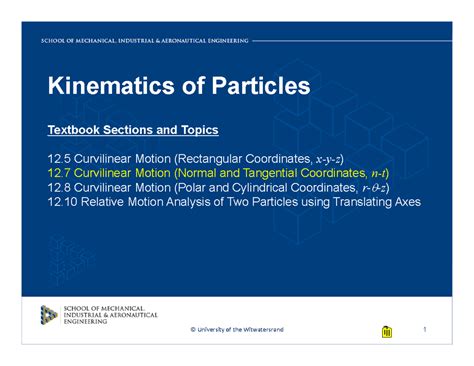 SCHOOL OF MECHANICAL, INDUSTRIAL & AERONAUTICAL ENGINEERING

Kinematics of Particles

Textbook Sections and Topics

12.5 Curvilinear Motion (Rectangular Coordinates, $x$-$y$-$z$)
12.7 Curvilinear Motion (Normal and Tangential Coordinates, $n$-$t$)
12.8 Curvilinear Motion (Polar and Cylindrical Coordinates, $r$-$\theta$-$z$)
12.10 Relative Motion Analysis of Two Particles using Translating Axes

SCHOOL OF MECHANICAL, INDUSTRIAL & AERONAUTICAL ENGINEERING

© University of the Witwatersrand

1